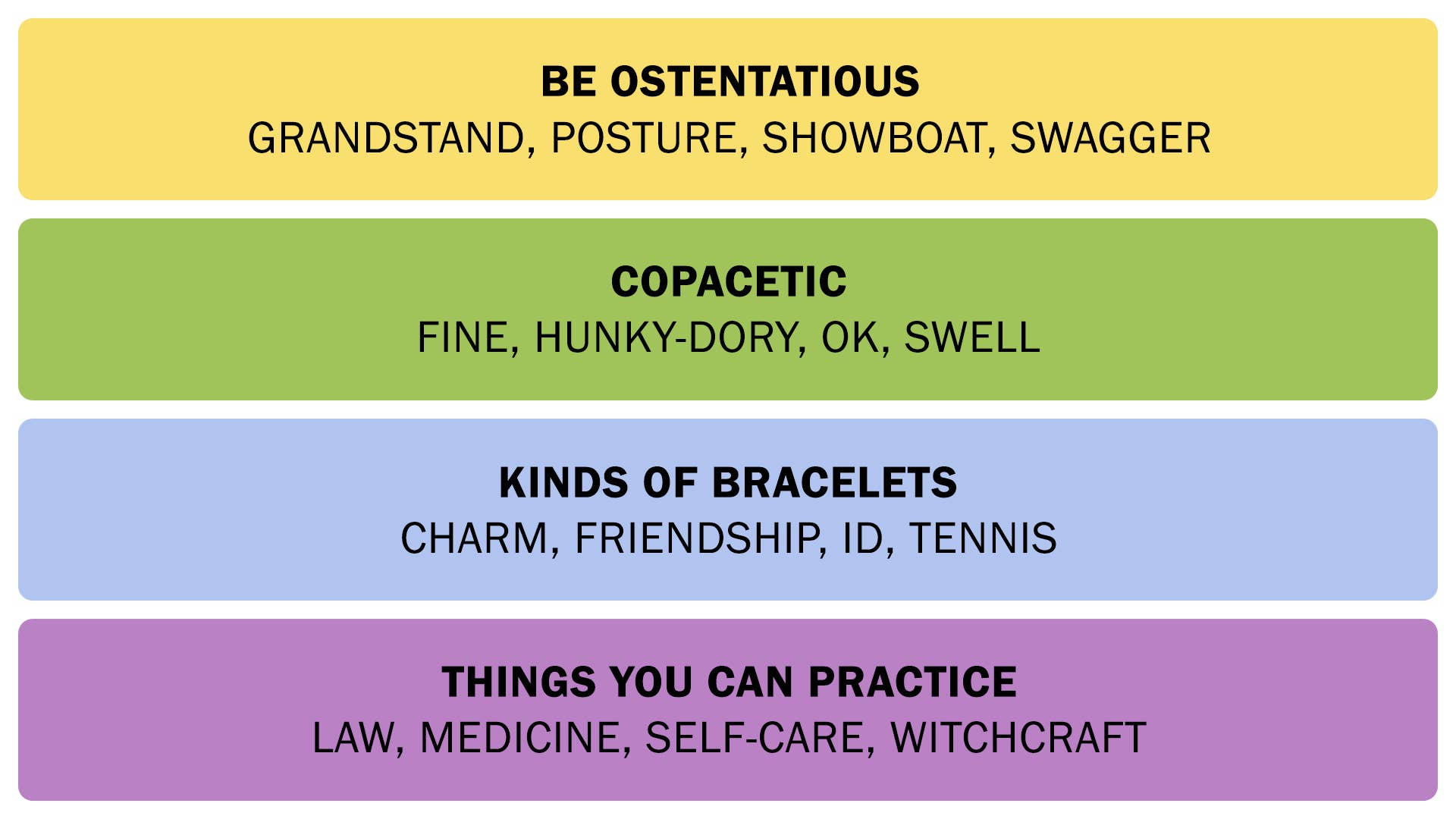 BE OSTENTATIOUS
GRANDSTAND, POSTURE, SHOWBOAT, SWAGGER

COPACETIC
FINE, HUNKY-DORY, OK, SWELL

KINDS OF BRACELETS
CHARM, FRIENDSHIP, ID, TENNIS

THINGS YOU CAN PRACTICE
LAW, MEDICINE, SELF-CARE, WITCHCRAFT